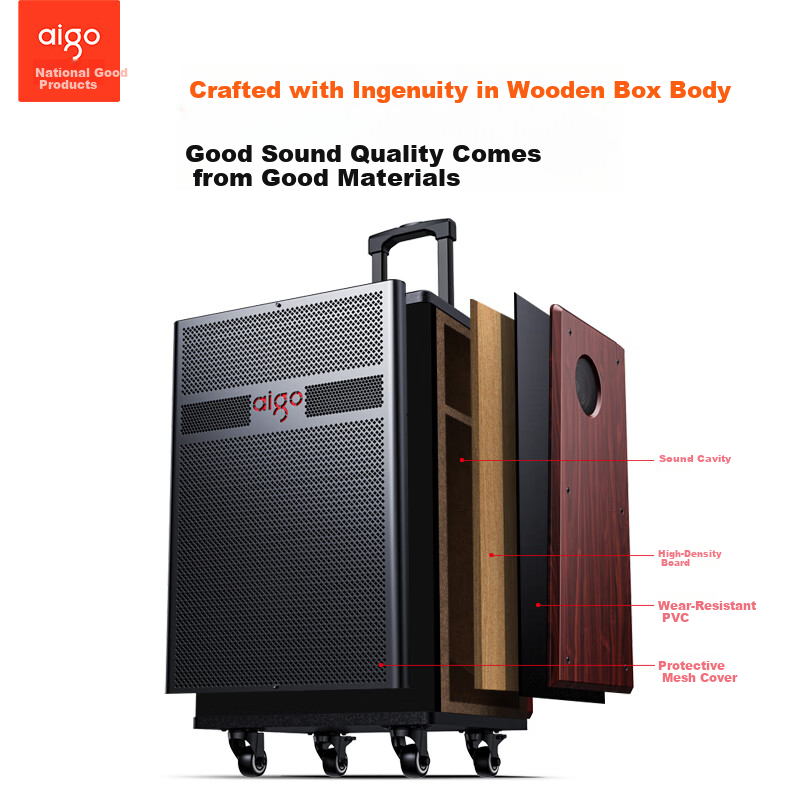 aigo
National Good Products

Crafted with Ingenuity in Wooden Box Body

Good Sound Quality Comes from Good Materials

aigo

Sound Cavity

High-Density Board

Wear-Resistant PVC

Protective Mesh Cover